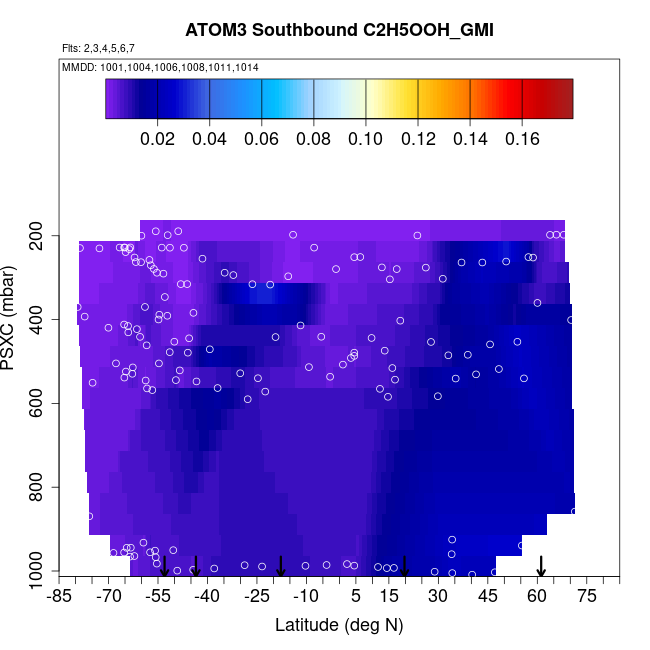 ATOM3 Southbound C2H5OOH_GMI

Flts: 2,3,4,5,6,7

MMDD: 1001,1004,1006,1008,1011,1014

0.02 0.04 0.06 0.08 0.10 0.12 0.14 0.16

PSXC (mbar)

200
400
600
800
1000

-85 -70 -55 -40 -25 -10 5 15 30 45 60 75

Latitude (deg N)